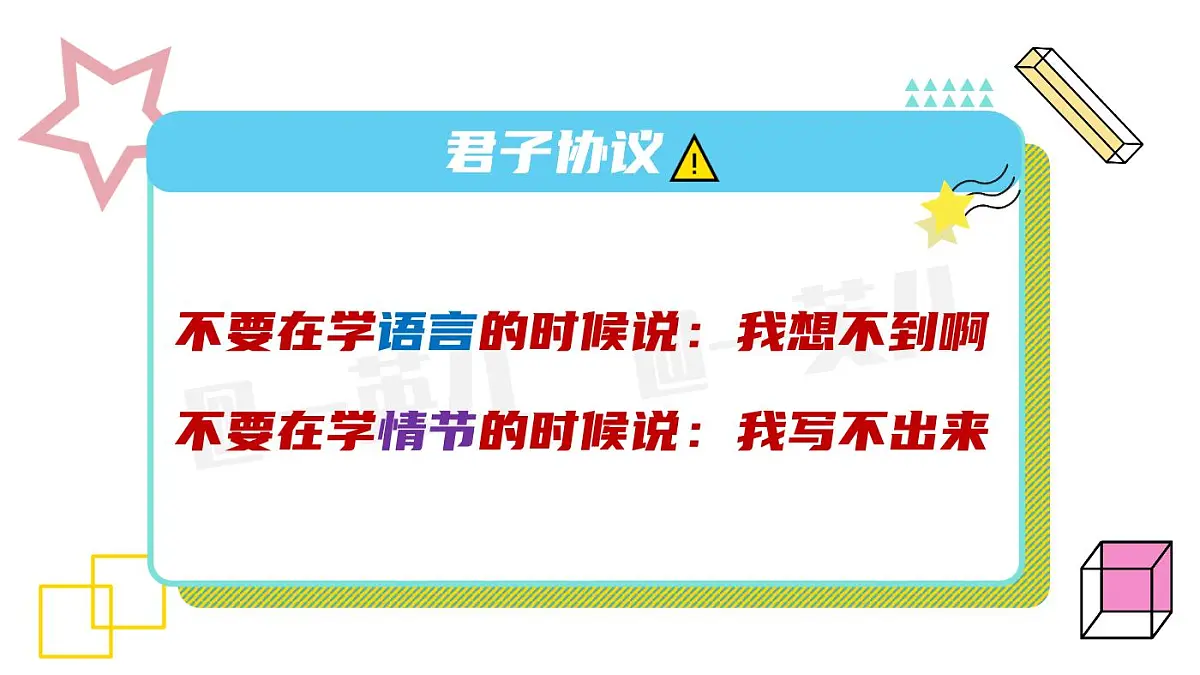 君子协议

不要在学语言的时候说：我想不到啊

不要在学情节的时候说：我写不出来